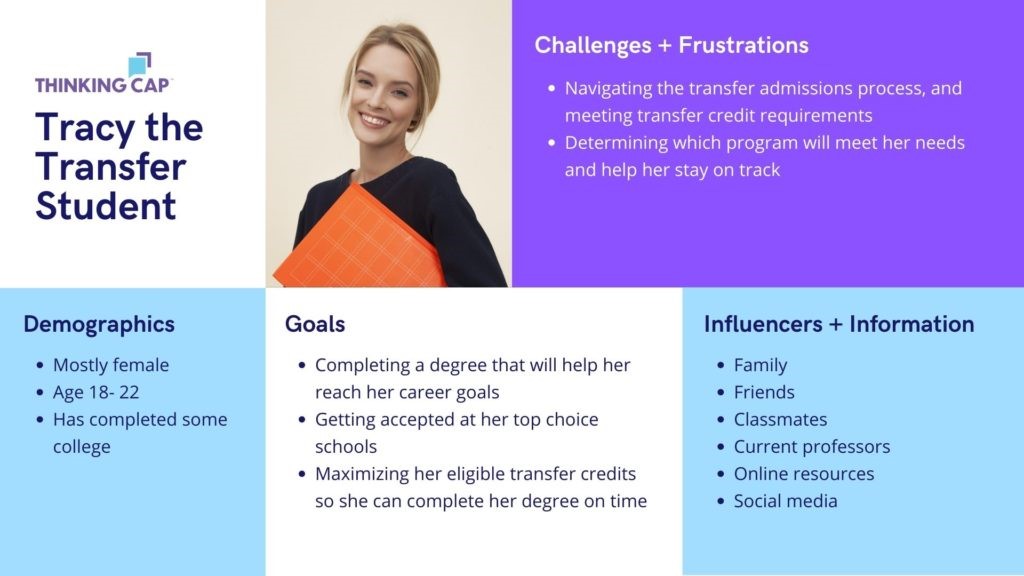 THINKING CAP

Tracy the Transfer Student

Challenges + Frustrations

- Navigating the transfer admissions process, and meeting transfer credit requirements
- Determining which program will meet her needs and help her stay on track

Demographics

- Mostly female
- Age 18- 22
- Has completed some college

Goals

- Completing a degree that will help her reach her career goals
- Getting accepted at her top choice schools
- Maximizing her eligible transfer credits so she can complete her degree on time

Influencers + Information

- Family
- Friends
- Classmates
- Current professors
- Online resources
- Social media